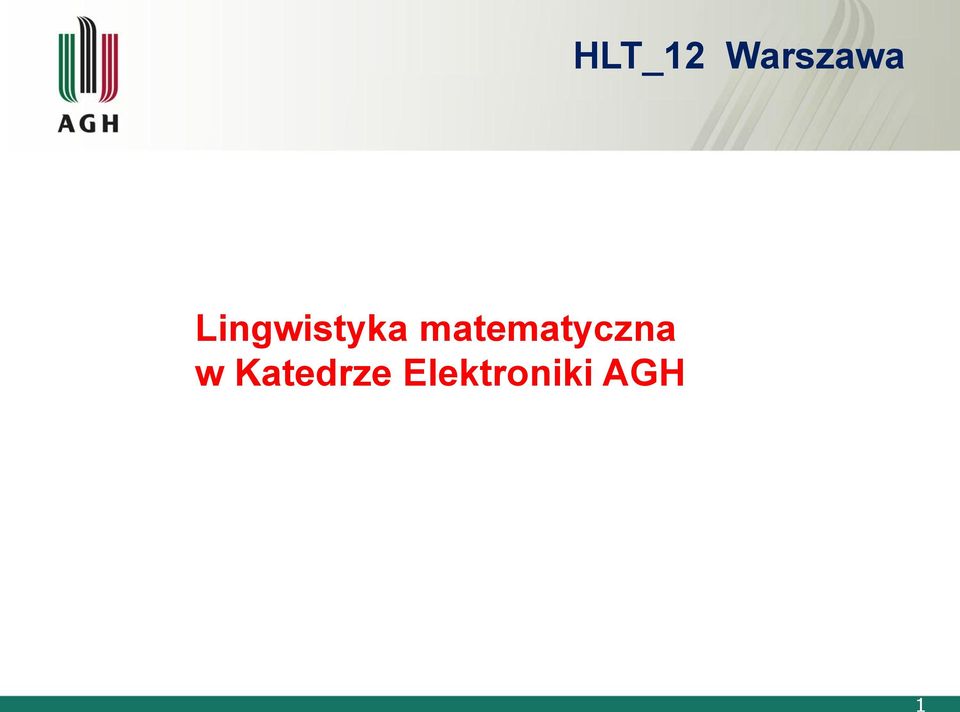 AGH

HLT_12 Warszawa

Lingwistyka matematyczna
w Katedrze Elektroniki AGH

1